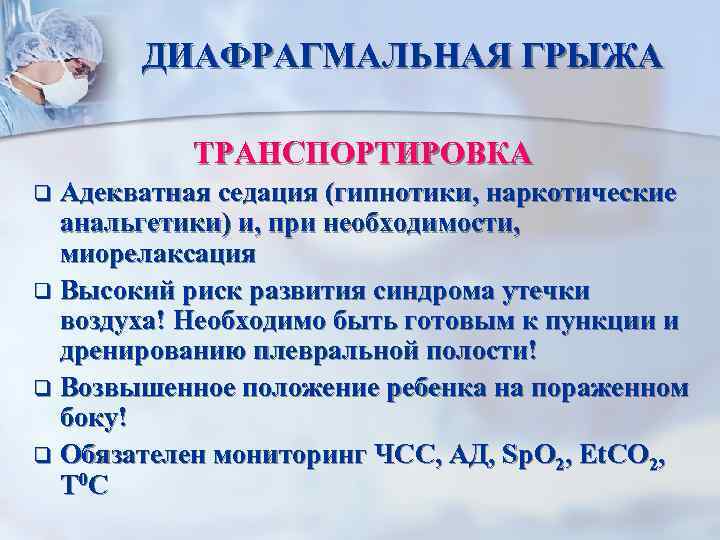 ДИАФРАГМАЛЬНАЯ ГРЫЖА

ТРАНСПОРТИРОВКА

❑ Адекватная седация (гипнотики, наркотические анальгетики) и, при необходимости, миорелаксация

❑ Высокий риск развития синдрома утечки воздуха! Необходимо быть готовым к пункции и дренированию плевральной полости!

❑ Возвышенное положение ребенка на пораженном боку!

❑ Обязателен мониторинг ЧСС, АД, $SpO_2$, $EtCO_2$, $T^0C$